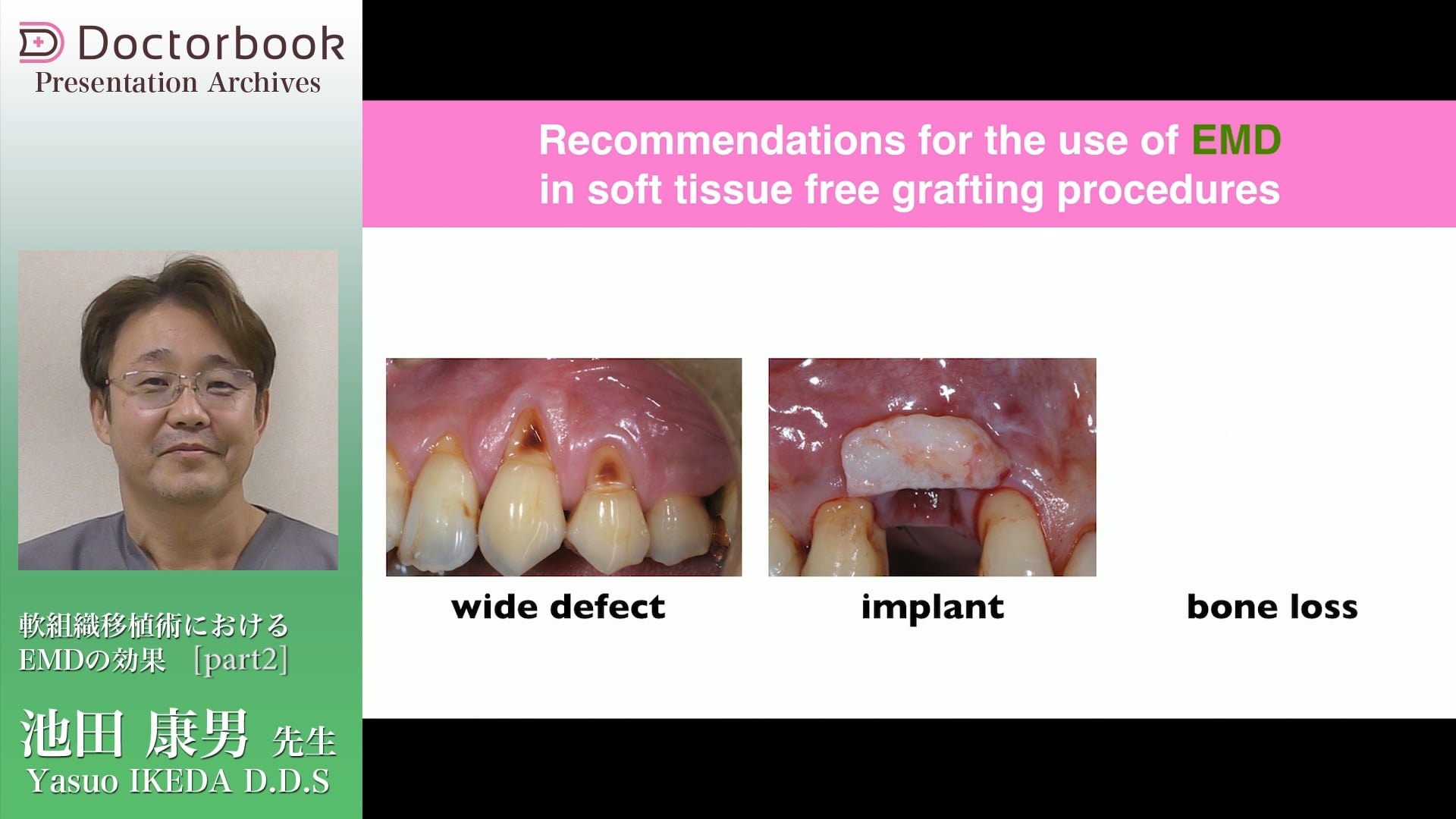 Doctorbook
Presentation Archives

軟組織移植術における
EMDの効果 [part2]

池田 康男 先生
Yasuo IKEDA D.D.S

Recommendations for the use of EMD in soft tissue free grafting procedures

wide defect

implant

bone loss